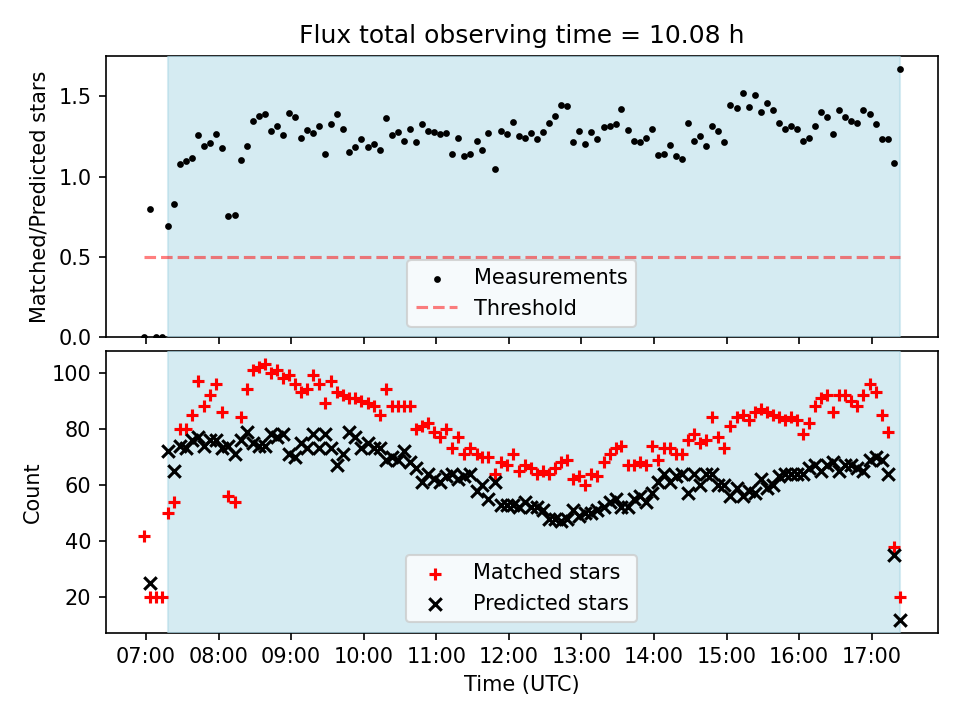 Flux total observing time = 10.08 h

Matched/Predicted stars

1.5
1.0
0.5
0.0

Measurements
Threshold

Count

100
80
60
40
20

Matched stars
Predicted stars

07:00 08:00 09:00 10:00 11:00 12:00 13:00 14:00 15:00 16:00 17:00

Time (UTC)